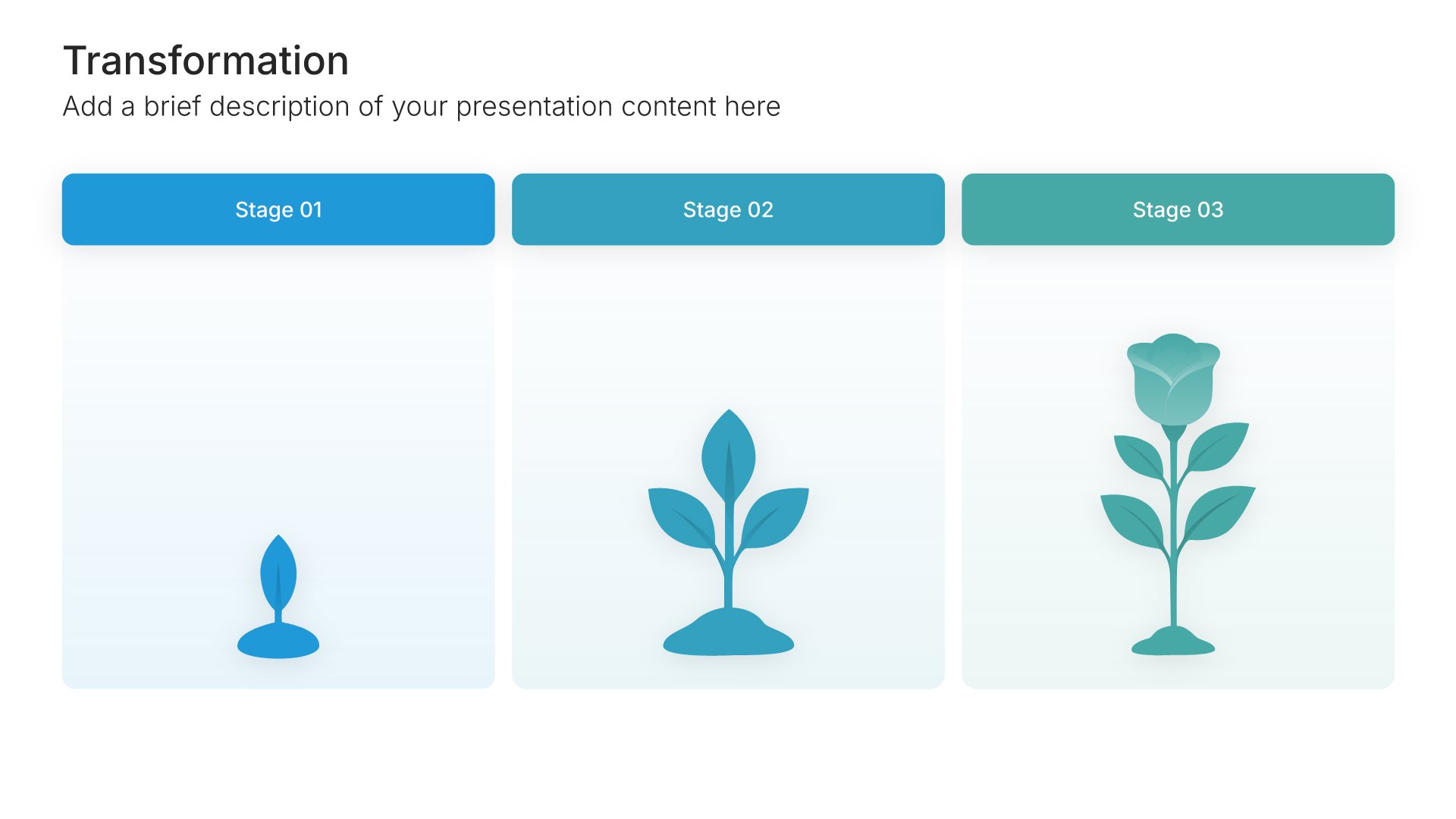 Transformation

Add a brief description of your presentation content here

Stage 01

Stage 02

Stage 03